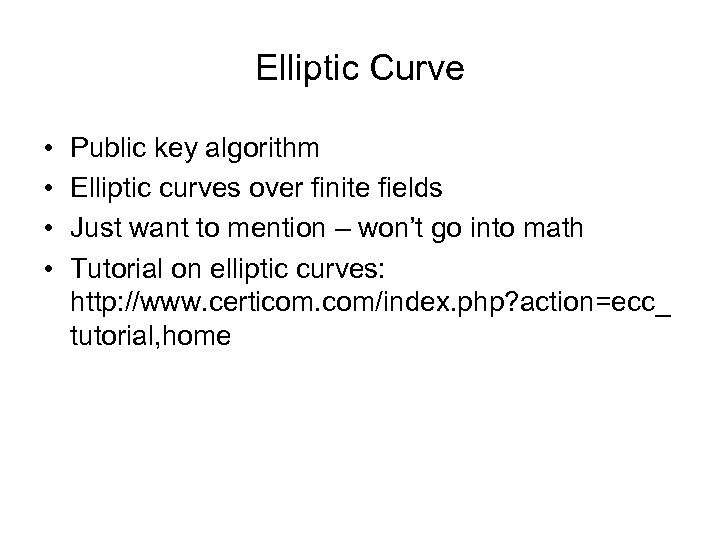 Elliptic Curve

• Public key algorithm
• Elliptic curves over finite fields
• Just want to mention – won't go into math
• Tutorial on elliptic curves: http://www.certicom.com/index.php?action=ecc_tutorial,home